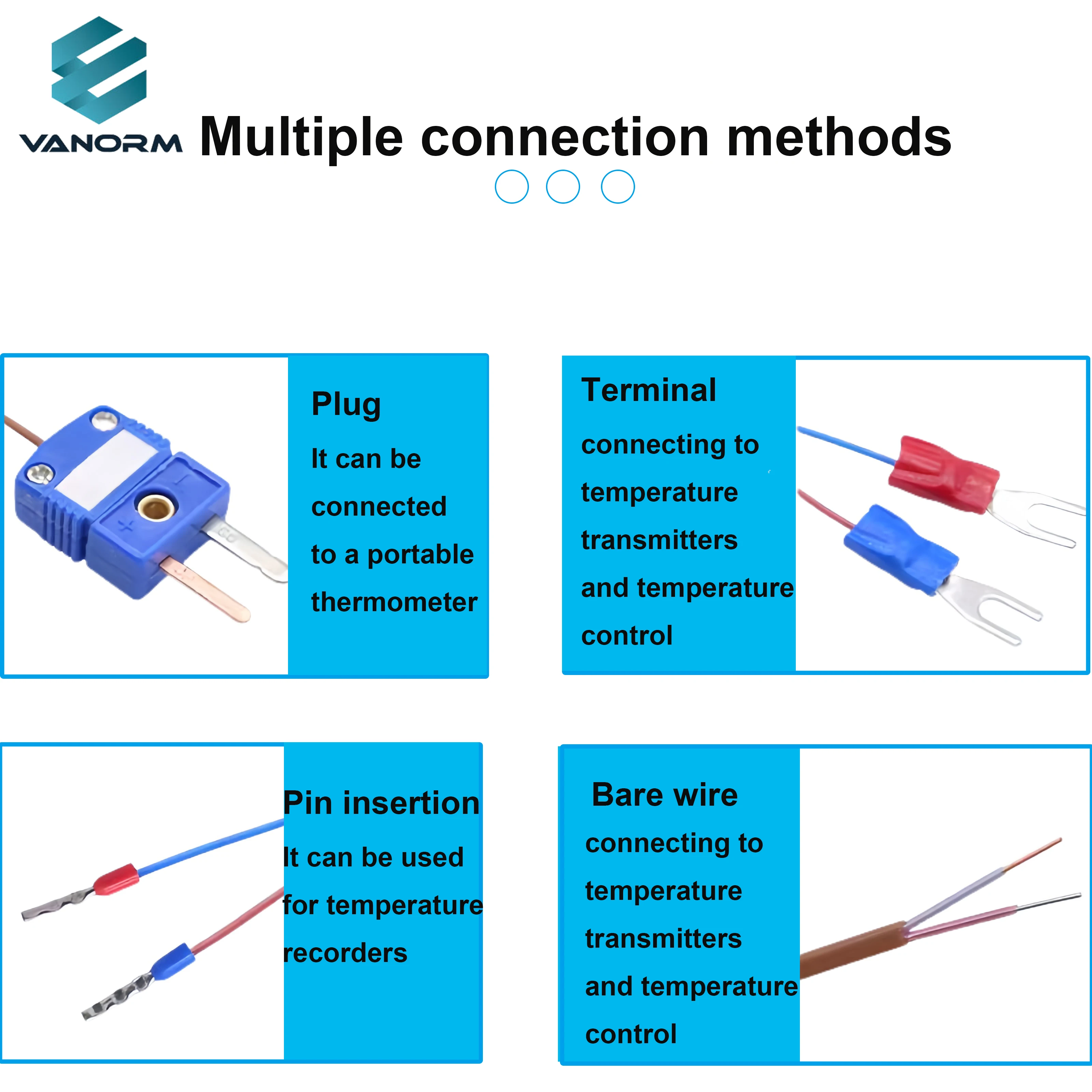 VANORM

Multiple connection methods

Plug

It can be connected to a portable thermometer

Terminal

connecting to temperature transmitters and temperature control

Pin insertion

It can be used for temperature recorders

Bare wire

connecting to temperature transmitters and temperature control